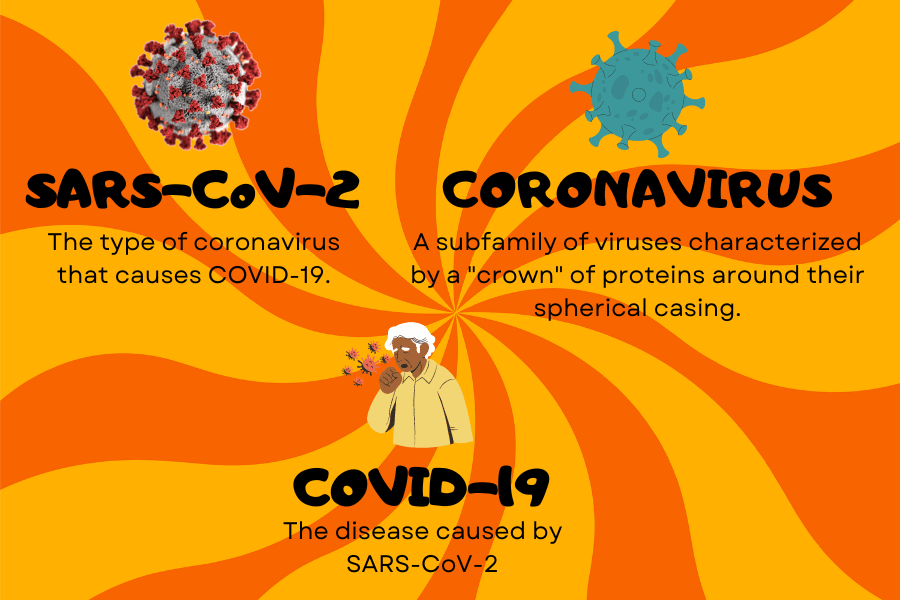 SARS-CoV-2

The type of coronavirus that causes COVID-19.

CORONAVIRUS

A subfamily of viruses characterized by a "crown" of proteins around their spherical casing.

COVID-19

The disease caused by SARS-CoV-2